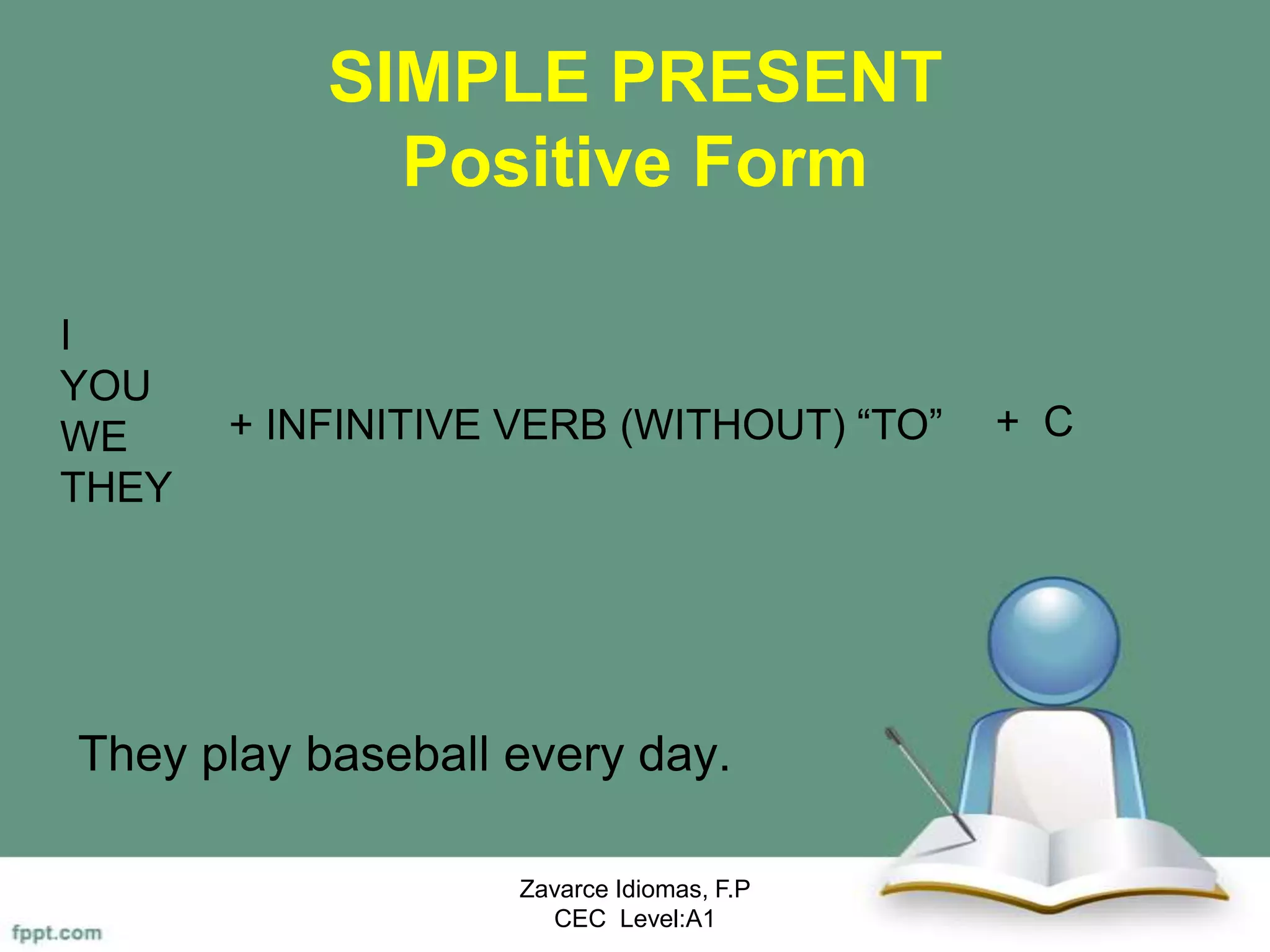 SIMPLE PRESENT
Positive Form

I
YOU
WE
THEY

+ INFINITIVE VERB (WITHOUT) “TO” + C

They play baseball every day.

Zavarce Idiomas, F.P
CEC Level:A1

fppt.com